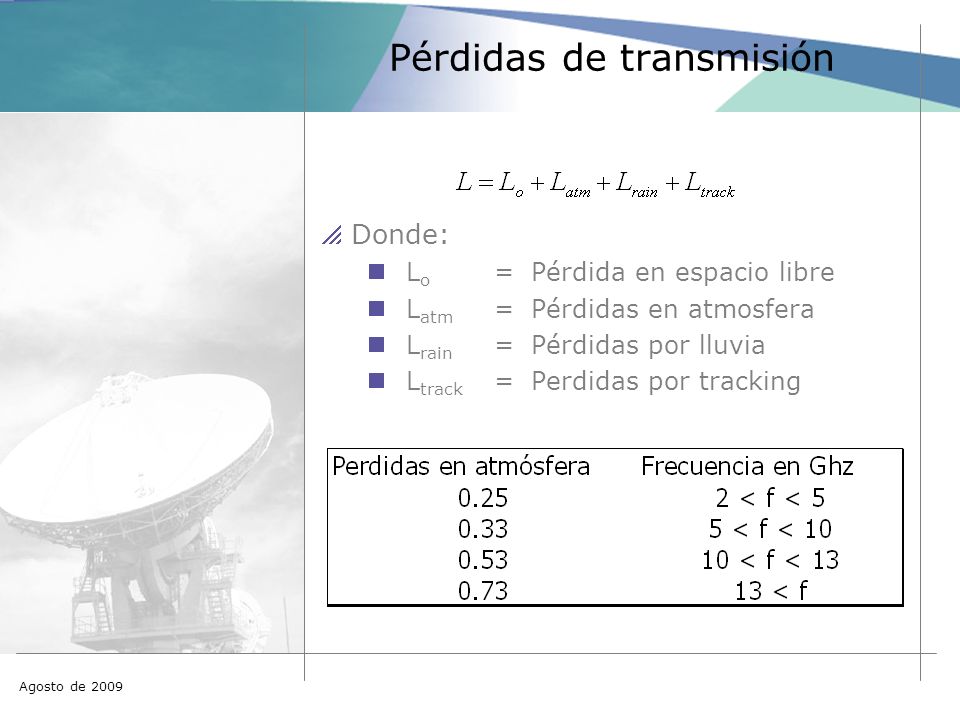 Pérdidas de transmisión

$L = L_o + L_{atm} + L_{rain} + L_{track}$

Donde:

$L_o$ = Pérdida en espacio libre

$L_{atm}$ = Pérdidas en atmosfera

$L_{rain}$ = Pérdidas por lluvia

$L_{track}$ = Perdidas por tracking

| Perdidas en atmósfera | Frecuencia en Ghz |
|---|---|
| 0.25 | 2 < f < 5 |
| 0.33 | 5 < f < 10 |
| 0.53 | 10 < f < 13 |
| 0.73 | 13 < f |

Agosto de 2009